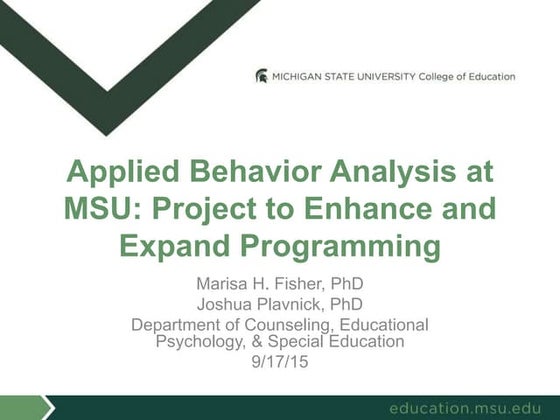 MICHIGAN STATE UNIVERSITY College of Education

Applied Behavior Analysis at MSU: Project to Enhance and Expand Programming

Marisa H. Fisher, PhD
Joshua Plavnick, PhD
Department of Counseling, Educational Psychology, & Special Education
9/17/15

education.msu.edu